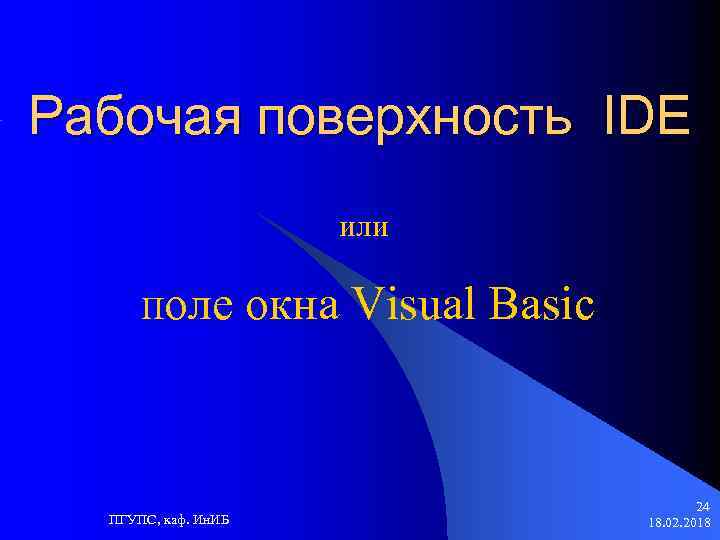 Рабочая поверхность IDE

или

поле окна Visual Basic

ПГУПС, каф. ИнИБ

24
18.02.2018